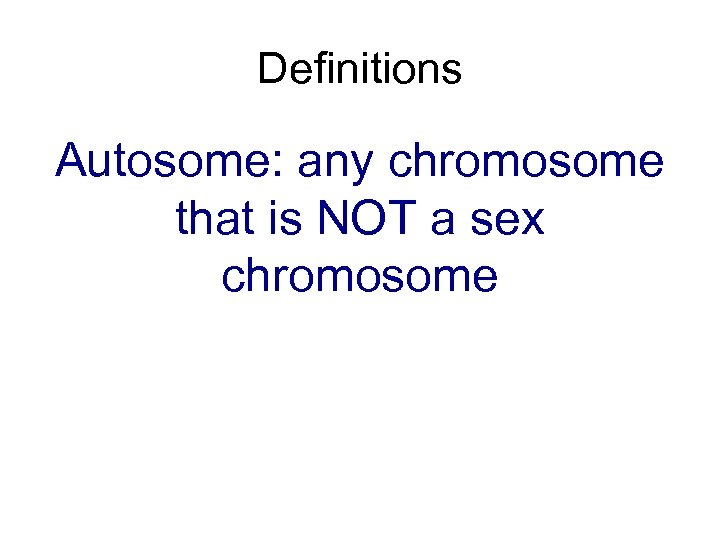 Definitions

Autosome: any chromosome that is NOT a sex chromosome